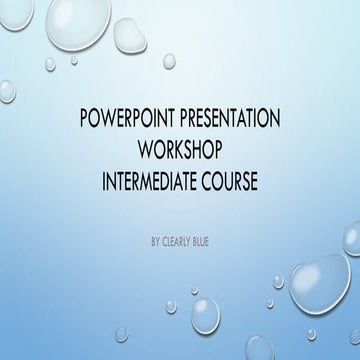 POWERPOINT PRESENTATION WORKSHOP
INTERMEDIATE COURSE

BY CLEARLY BLUE